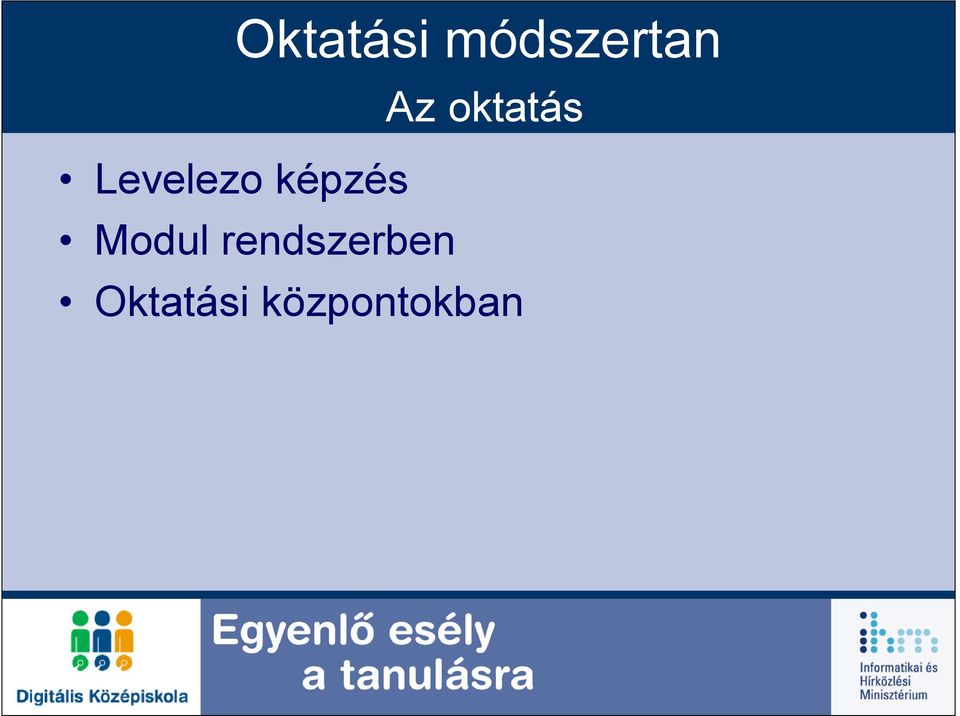 Oktatási módszertan

Az oktatás

• Levelezo képzés
• Modul rendszerben
• Oktatási központokban

Digitális Középiskola

Egyenlő esély a tanulásra

Informatikai és Hírközlési Minisztérium